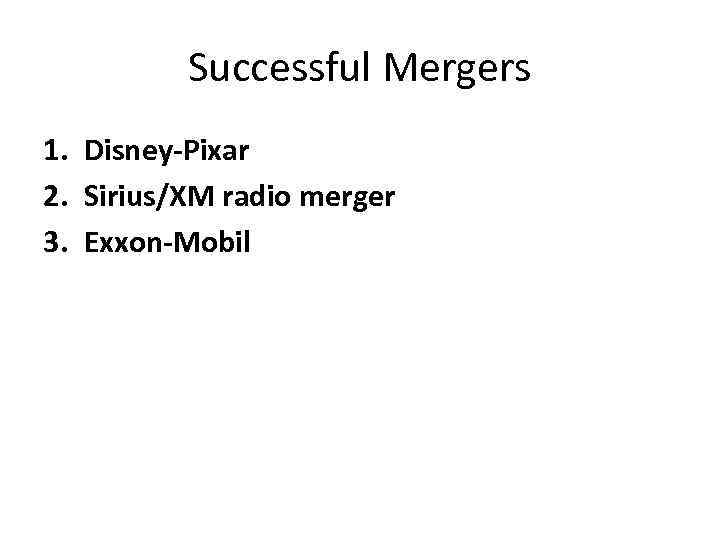 Successful Mergers

1. Disney-Pixar
2. Sirius/XM radio merger
3. Exxon-Mobil